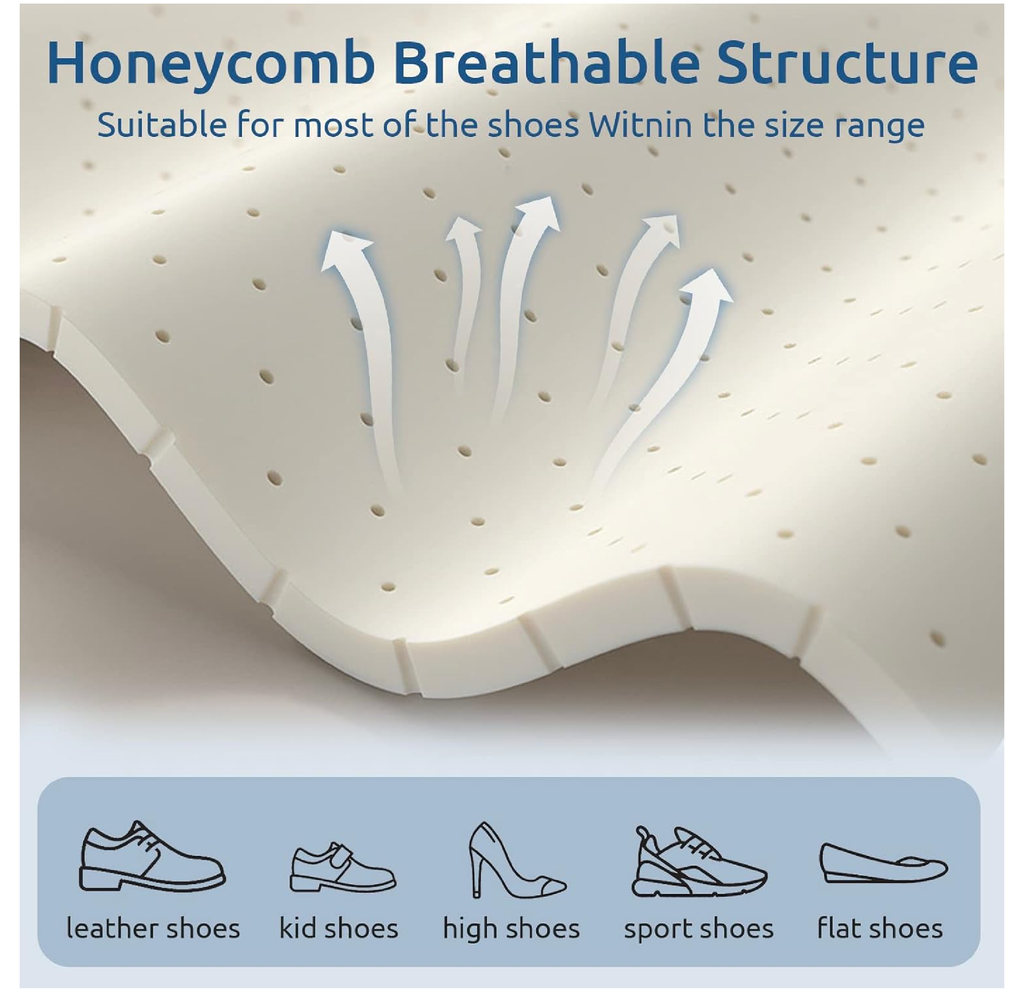 Honeycomb Breathable Structure

Suitable for most of the shoes Witnin the size range

leather shoes

kid shoes

high shoes

sport shoes

flat shoes